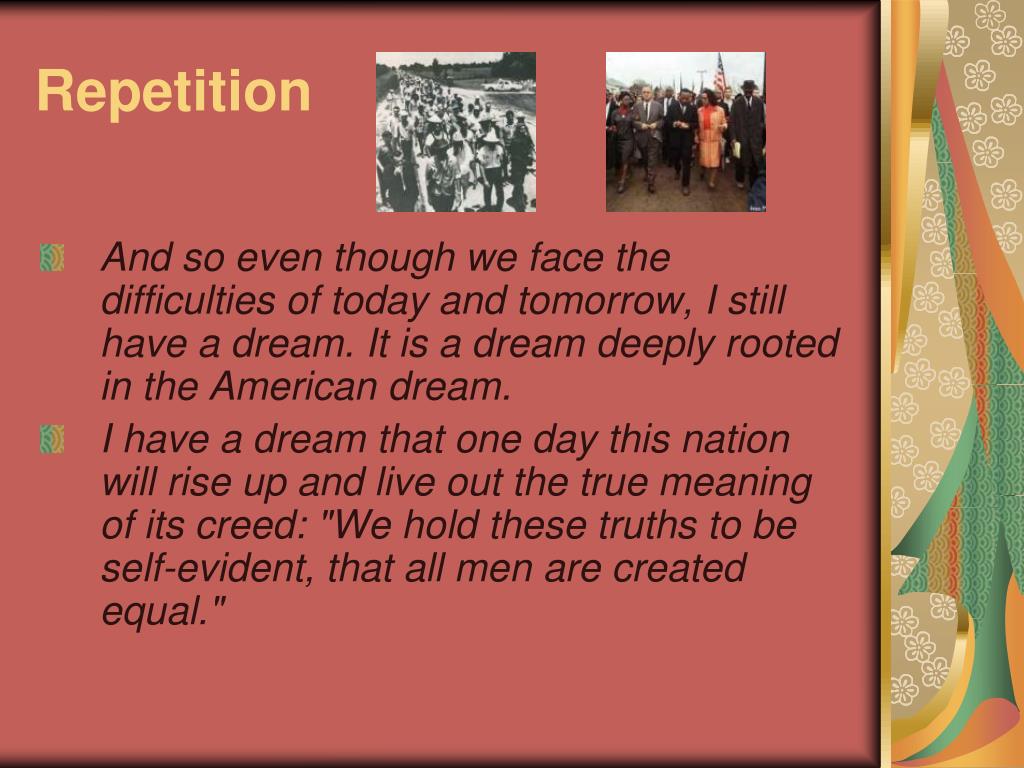 Repetition

And so even though we face the difficulties of today and tomorrow, I still have a dream. It is a dream deeply rooted in the American dream.

I have a dream that one day this nation will rise up and live out the true meaning of its creed: "We hold these truths to be self-evident, that all men are created equal."